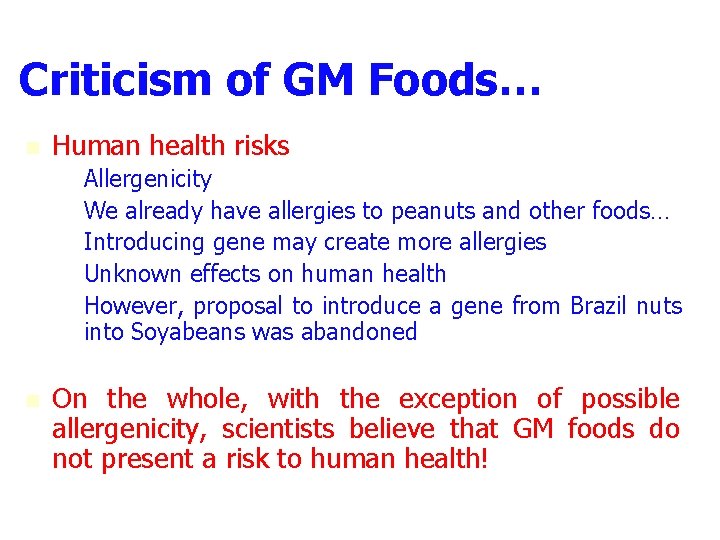 Criticism of GM Foods…

Human health risks

Allergenicity

We already have allergies to peanuts and other foods…

Introducing gene may create more allergies

Unknown effects on human health

However, proposal to introduce a gene from Brazil nuts into Soyabeans was abandoned

On the whole, with the exception of possible allergenicity, scientists believe that GM foods do not present a risk to human health!